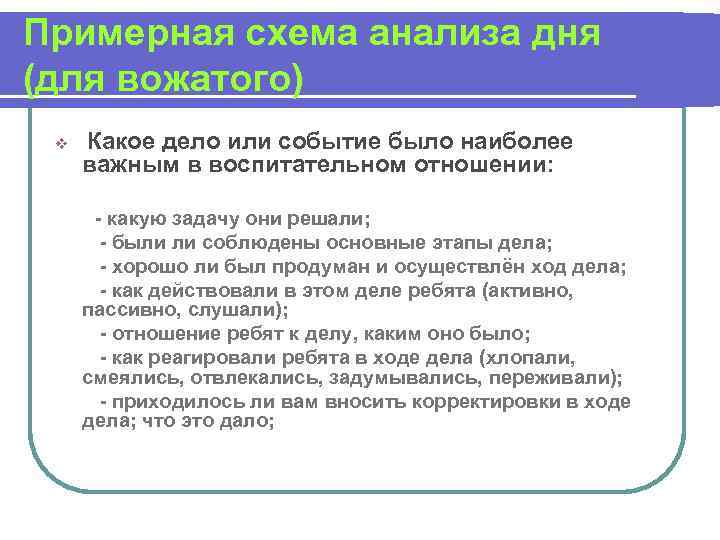 Примерная схема анализа дня (для вожатого)

Какое дело или событие было наиболее важным в воспитательном отношении:

- какую задачу они решали;
- были ли соблюдены основные этапы дела;
- хорошо ли был продуман и осуществлён ход дела;
- как действовали в этом деле ребята (активно, пассивно, слушали);
- отношение ребят к делу, каким оно было;
- как реагировали ребята в ходе дела (хлопали, смеялись, отвлекались, задумывались, переживали);
- приходилось ли вам вносить корректировки в ходе дела; что это дало;